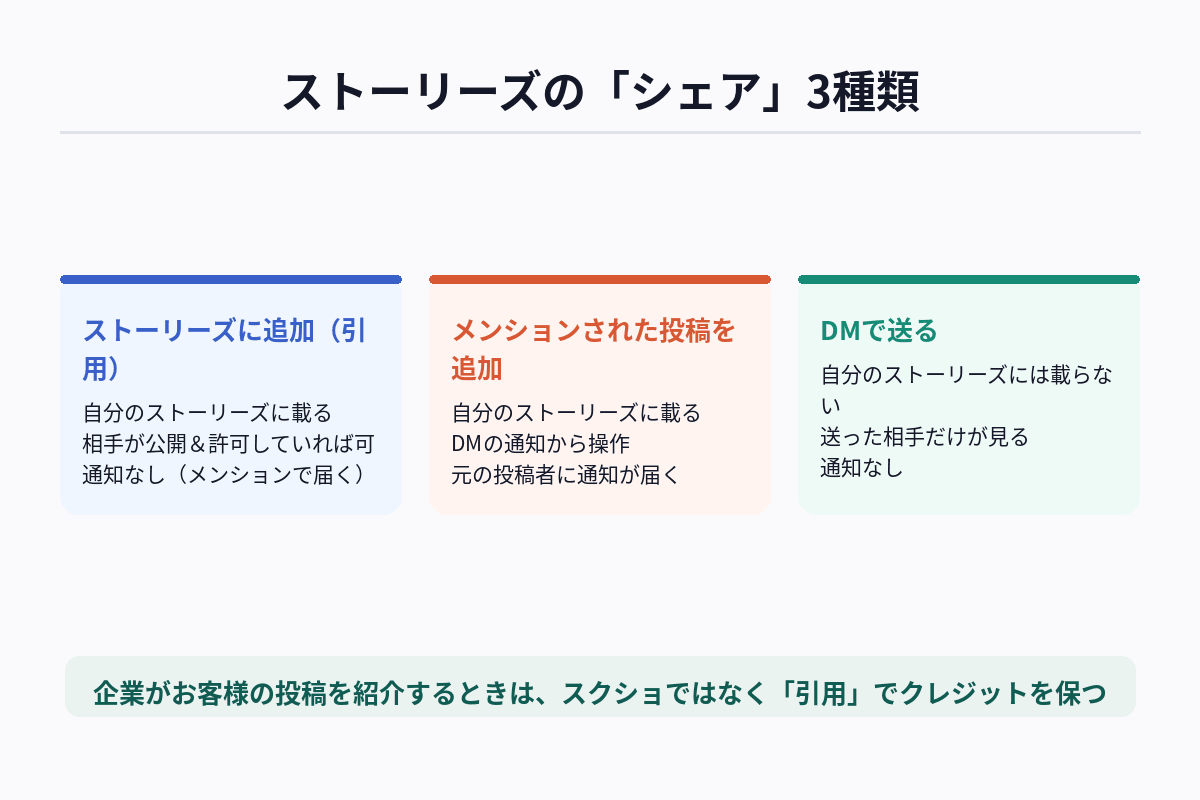 ストーリーズの「シェア」3種類

ストーリーズに追加（引用）

自分のストーリーズに載る
相手が公開＆許可していれば可
通知なし（メンションで届く）

メンションされた投稿を追加

自分のストーリーズに載る
DMの通知から操作
元の投稿者に通知が届く

DMで送る

自分のストーリーズには載らない
送った相手だけが見る
通知なし

企業がお客様の投稿を紹介するときは、スクショではなく「引用」でクレジットを保つ